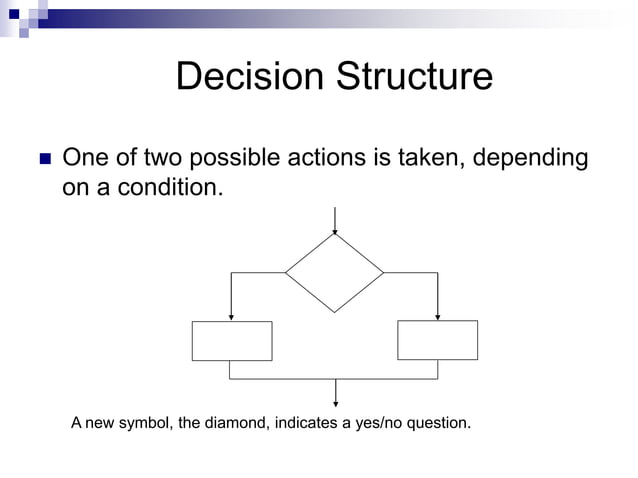 Decision Structure

One of two possible actions is taken, depending on a condition.

A new symbol, the diamond, indicates a yes/no question.